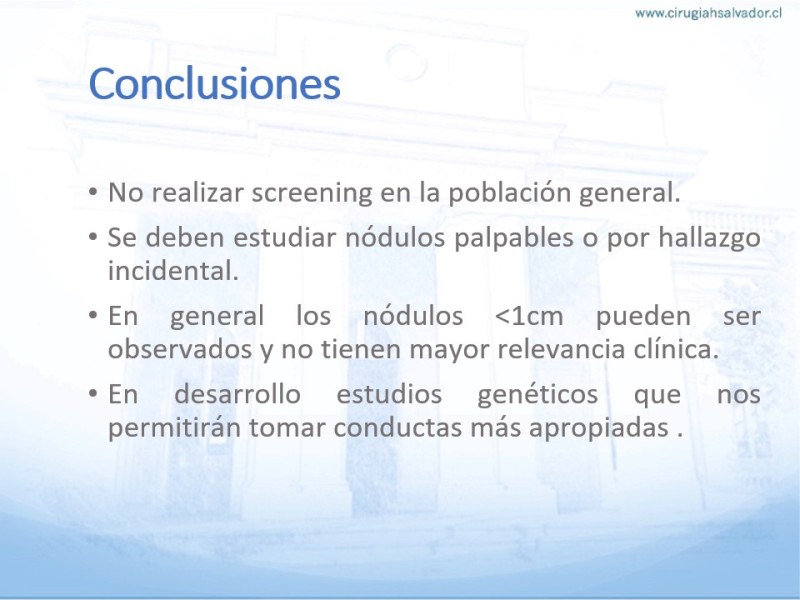 www.cirugiahsalvador.cl

Conclusiones

• No realizar screening en la población general.

• Se deben estudiar nódulos palpables o por hallazgo incidental.

• En general los nódulos <1cm pueden ser observados y no tienen mayor relevancia clínica.

• En desarrollo estudios genéticos que nos permitirán tomar conductas más apropiadas .